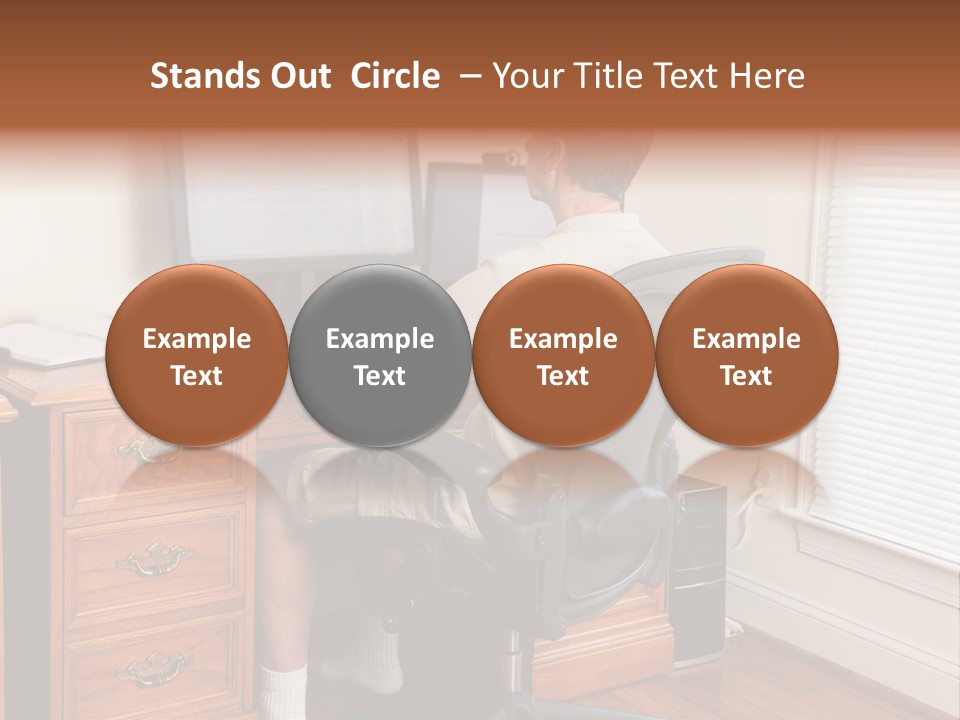 Stands Out Circle – Your Title Text Here

Example Text

Example Text

Example Text

Example Text